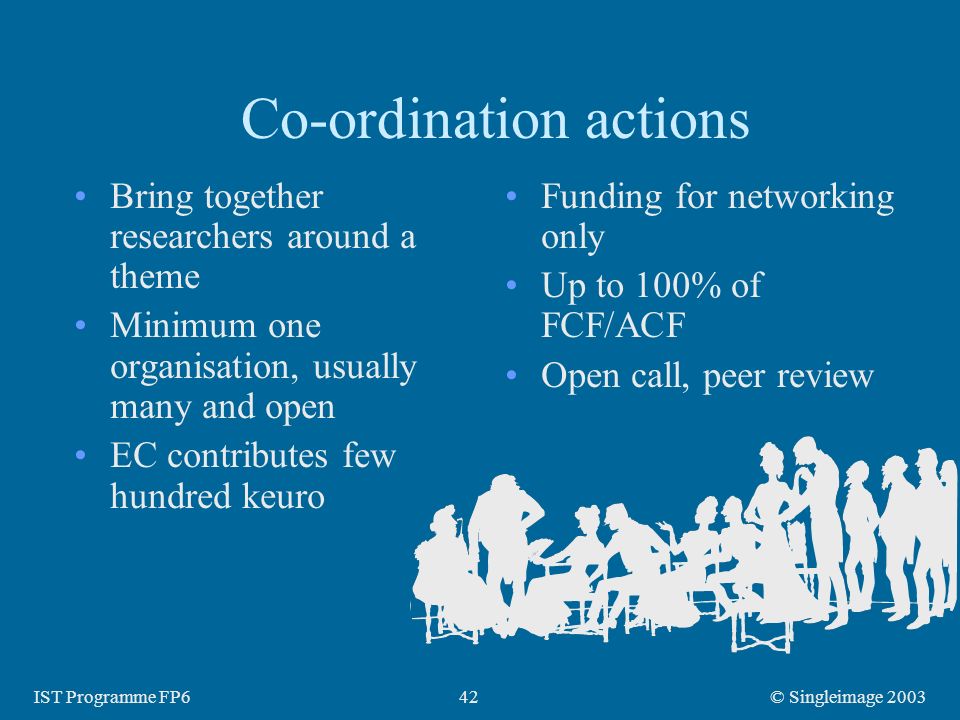 Co-ordination actions

• Bring together researchers around a theme
• Minimum one organisation, usually many and open
• EC contributes few hundred keuro

• Funding for networking only
• Up to 100% of FCF/ACF
• Open call, peer review

IST Programme FP6

42

© Singleimage 2003